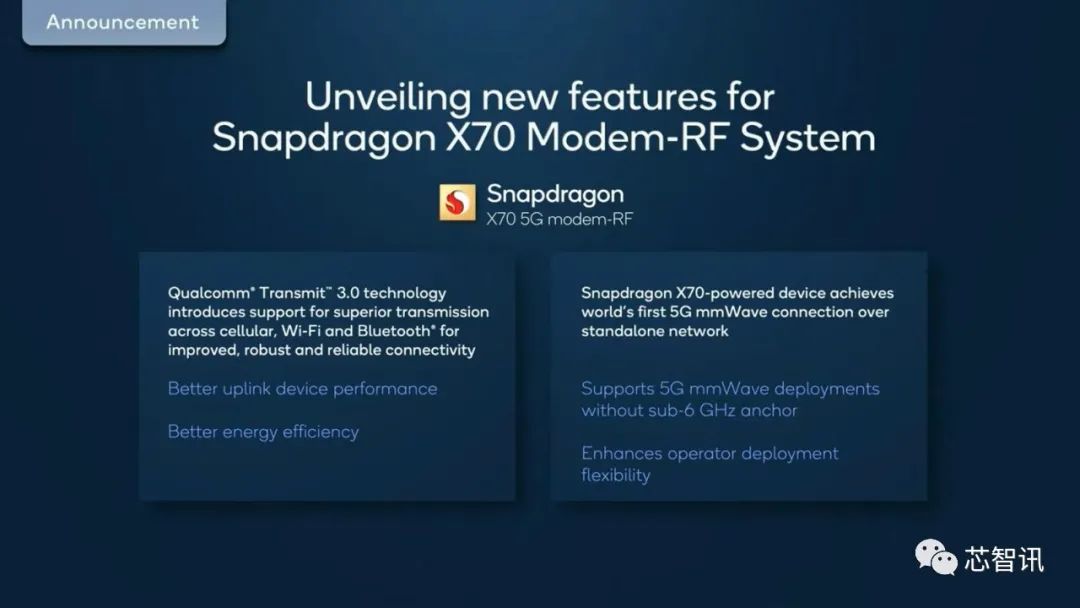 Announcement

Unveiling new features for Snapdragon X70 Modem-RF System

Snapdragon
X70 5G modem-RF

Qualcomm® Transmit™ 3.0 technology introduces support for superior transmission across cellular, Wi-Fi and Bluetooth® for improved, robust and reliable connectivity

Better uplink device performance

Better energy efficiency

Snapdragon X70-powered device achieves world's first 5G mmWave connection over standalone network

Supports 5G mmWave deployments without sub-6 GHz anchor

Enhances operator deployment flexibility

芯智讯